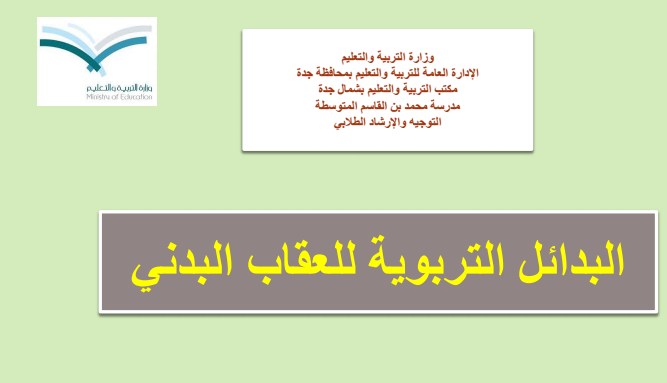 وزارة التربية والتعليم
Ministry of Education

وزارة التربية والتعليم
الإدارة العامة للتربية والتعليم بمحافظة جدة
مكتب التربية والتعليم بشمال جدة
مدرسة محمد بن القاسم المتوسطة
التوجيه والإرشاد الطلابي

البدائل التربوية للعقاب البدني